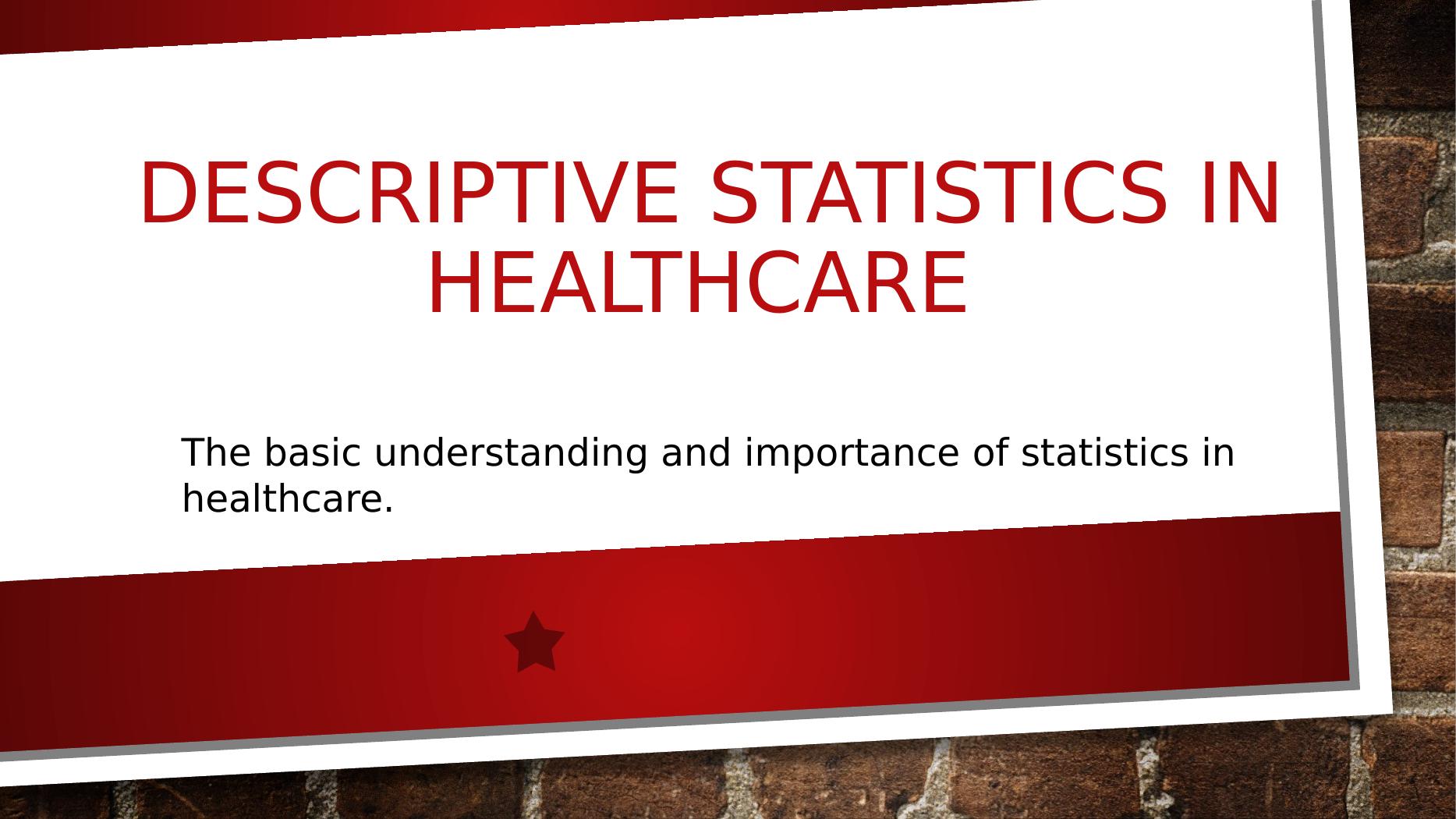 DESCRIPTIVE STATISTICS IN HEALTHCARE

The basic understanding and importance of statistics in healthcare.